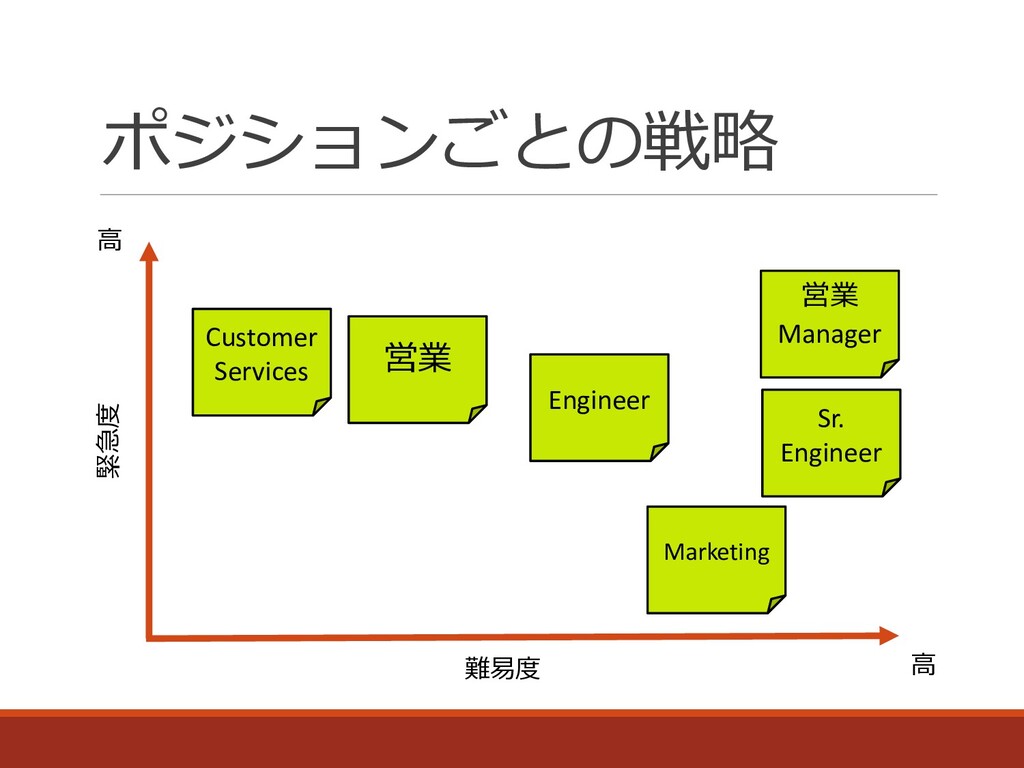 ポジションごとの戦略

高

緊急度

Customer Services

営業

Engineer

営業 Manager

Sr. Engineer

Marketing

難易度

高